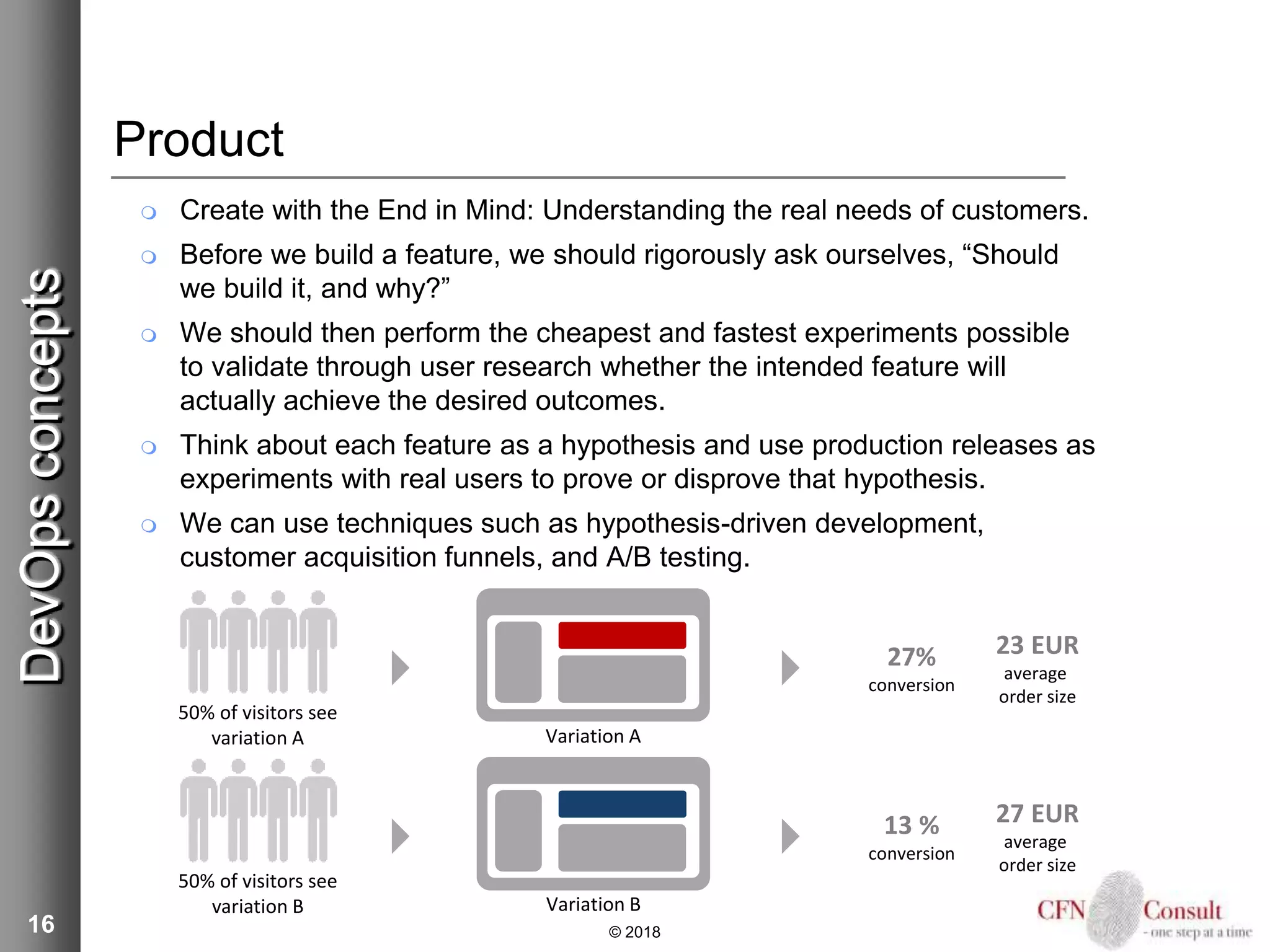 DevOps concepts

Product

Create with the End in Mind: Understanding the real needs of customers.

Before we build a feature, we should rigorously ask ourselves, “Should we build it, and why?”

We should then perform the cheapest and fastest experiments possible to validate through user research whether the intended feature will actually achieve the desired outcomes.

Think about each feature as a hypothesis and use production releases as experiments with real users to prove or disprove that hypothesis.

We can use techniques such as hypothesis-driven development, customer acquisition funnels, and A/B testing.

50% of visitors see variation A

Variation A

27% conversion

23 EUR average order size

50% of visitors see variation B

Variation B

13 % conversion

27 EUR average order size

16

© 2018

CFN Consult - one step at a time